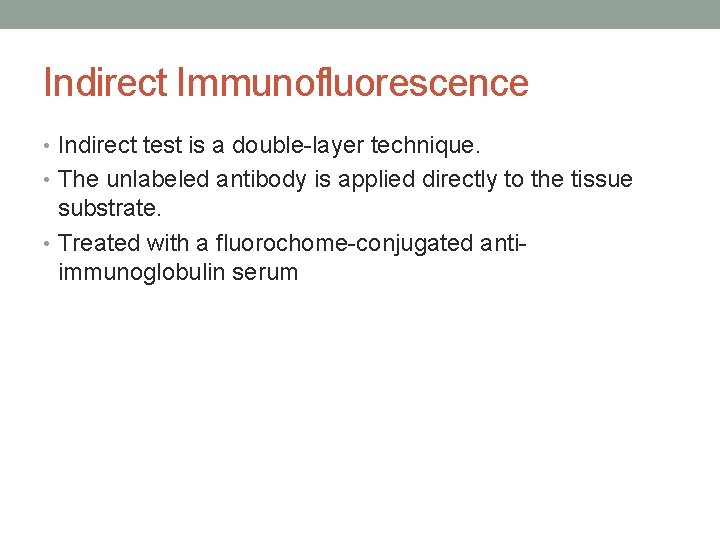 Indirect Immunofluorescence

• Indirect test is a double-layer technique.
• The unlabeled antibody is applied directly to the tissue substrate.
• Treated with a fluorochome-conjugated anti-immunoglobulin serum